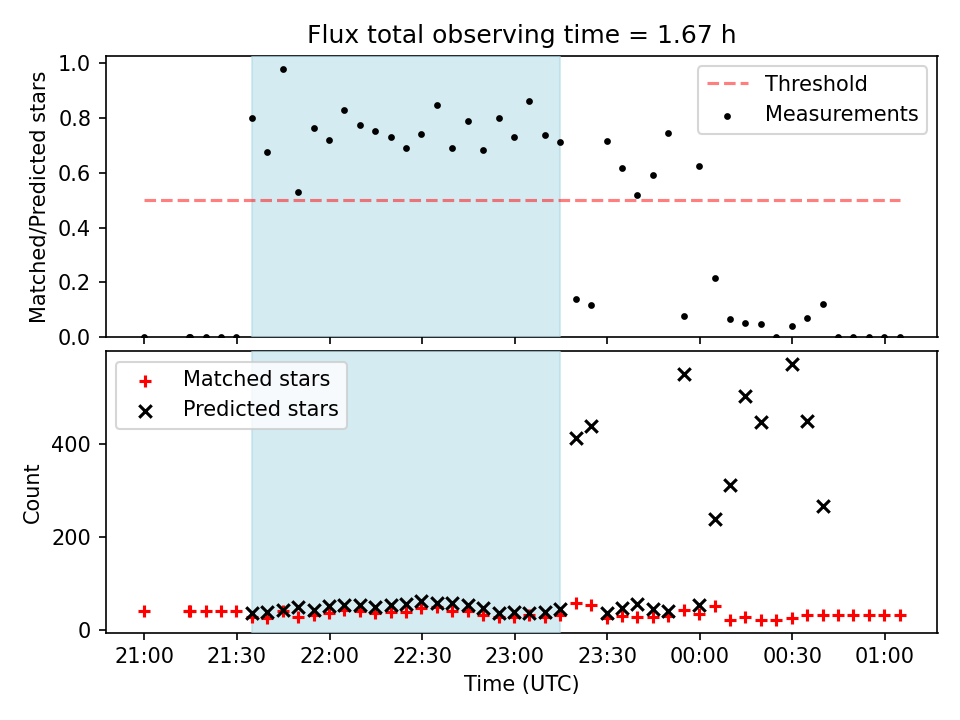 Flux total observing time = 1.67 h

Matched/Predicted stars

1.0
0.8
0.6
0.4
0.2
0.0

Threshold
Measurements

Count

400
200
0

Matched stars
Predicted stars

21:00
21:30
22:00
22:30
23:00
23:30
00:00
00:30
01:00

Time (UTC)